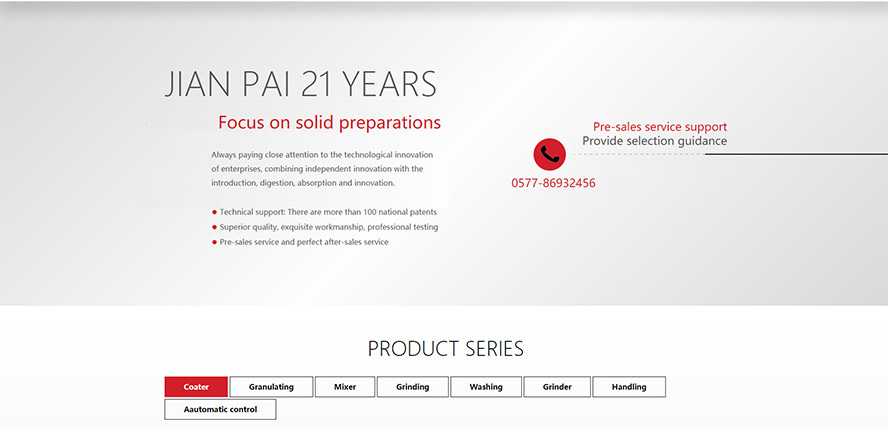 JIAN PAI 21 YEARS

Focus on solid preparations

Always paying close attention to the technological innovation of enterprises, combining independent innovation with the introduction, digestion, absorption and innovation.

● Technical support: There are more than 100 national patents
● Superior quality, exquisite workmanship, professional testing
● Pre-sales service and perfect after-sales service

Pre-sales service support
Provide selection guidance

0577-86932456

PRODUCT SERIES

Coater
Granulating
Mixer
Grinding
Washing
Grinder
Handling
Aautomatic control